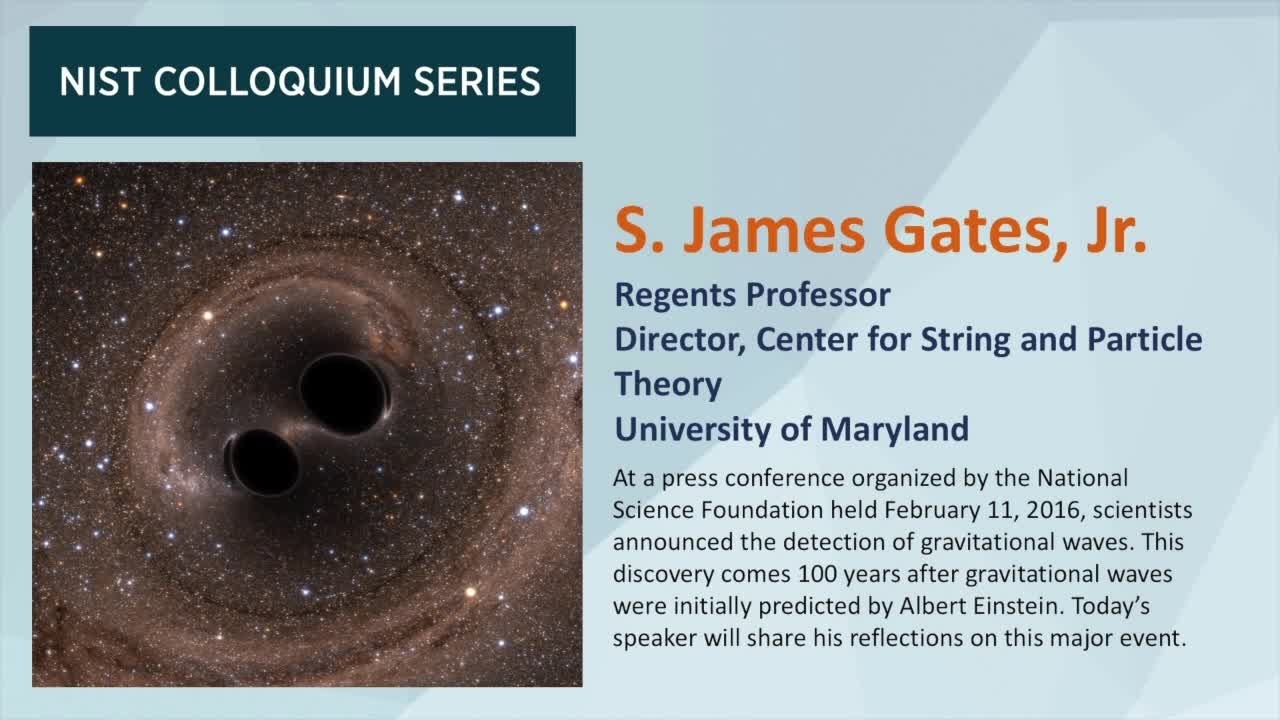 NIST COLLOQUIUM SERIES

S. James Gates, Jr.

Regents Professor
Director, Center for String and Particle Theory
University of Maryland

At a press conference organized by the National Science Foundation held February 11, 2016, scientists announced the detection of gravitational waves. This discovery comes 100 years after gravitational waves were initially predicted by Albert Einstein. Today's speaker will share his reflections on this major event.